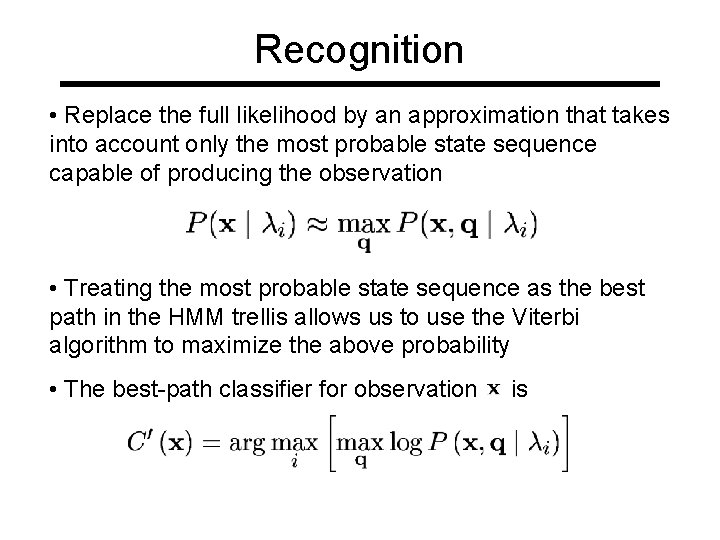 Recognition

• Replace the full likelihood by an approximation that takes into account only the most probable state sequence capable of producing the observation

$P(\mathbf{x} \mid \lambda_i) \approx \max_{\mathbf{q}} P(\mathbf{x}, \mathbf{q} \mid \lambda_i)$

• Treating the most probable state sequence as the best path in the HMM trellis allows us to use the Viterbi algorithm to maximize the above probability

• The best-path classifier for observation $\mathbf{x}$ is

$C'(\mathbf{x}) = \arg\max_{i} \left[ \max_{\mathbf{q}} \log P(\mathbf{x}, \mathbf{q} \mid \lambda_i) \right]$